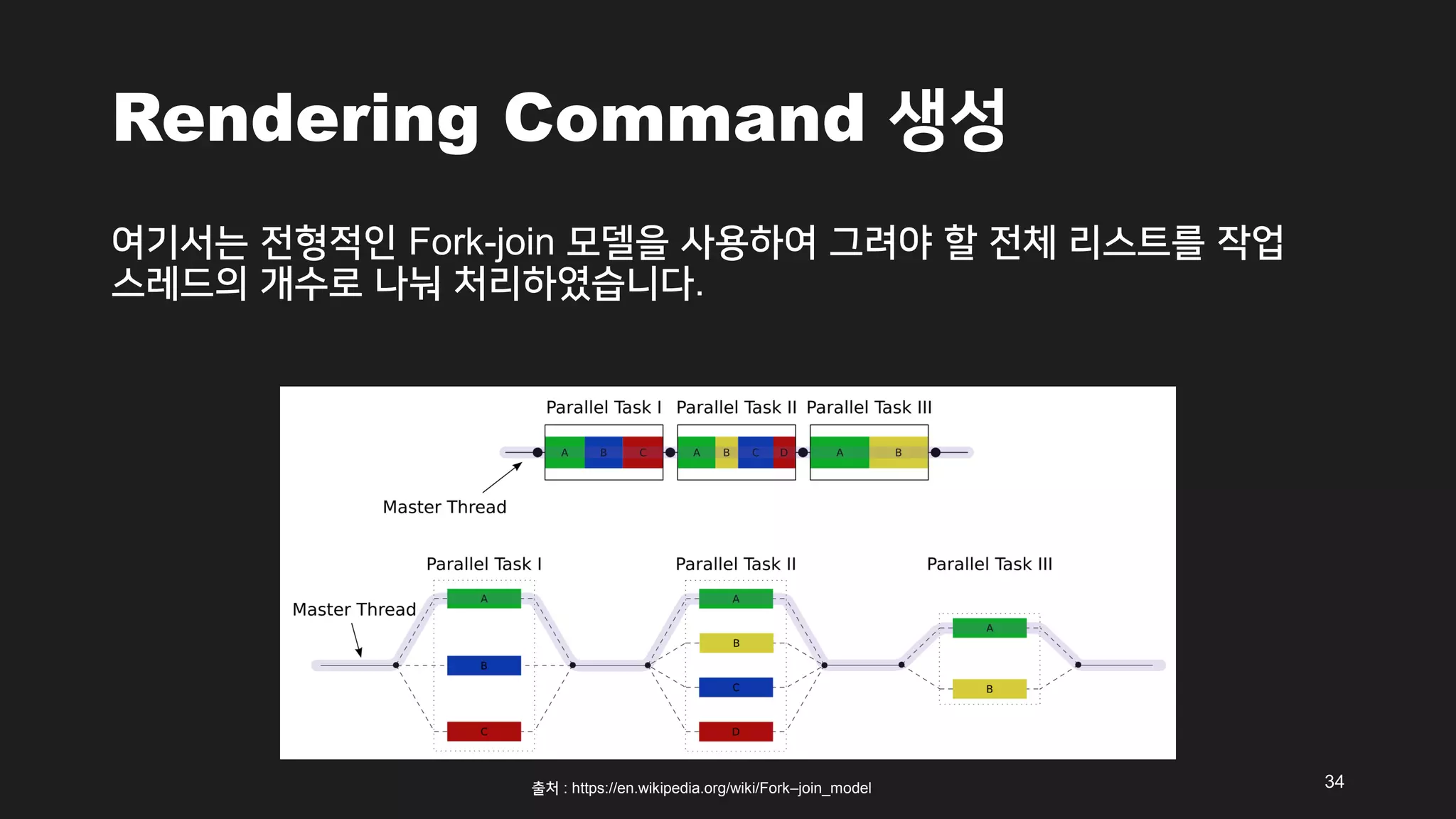 Rendering Command 생성

여기서는 전형적인 Fork-join 모델을 사용하여 그려야 할 전체 리스트를 작업 스레드의 개수로 나눠 처리하였습니다.

Parallel Task I Parallel Task II Parallel Task III

A B C A B C D A B

Master Thread

Parallel Task I Parallel Task II Parallel Task III

Master Thread

A B C A B C D A B

출처 : https://en.wikipedia.org/wiki/Fork–join_model

34